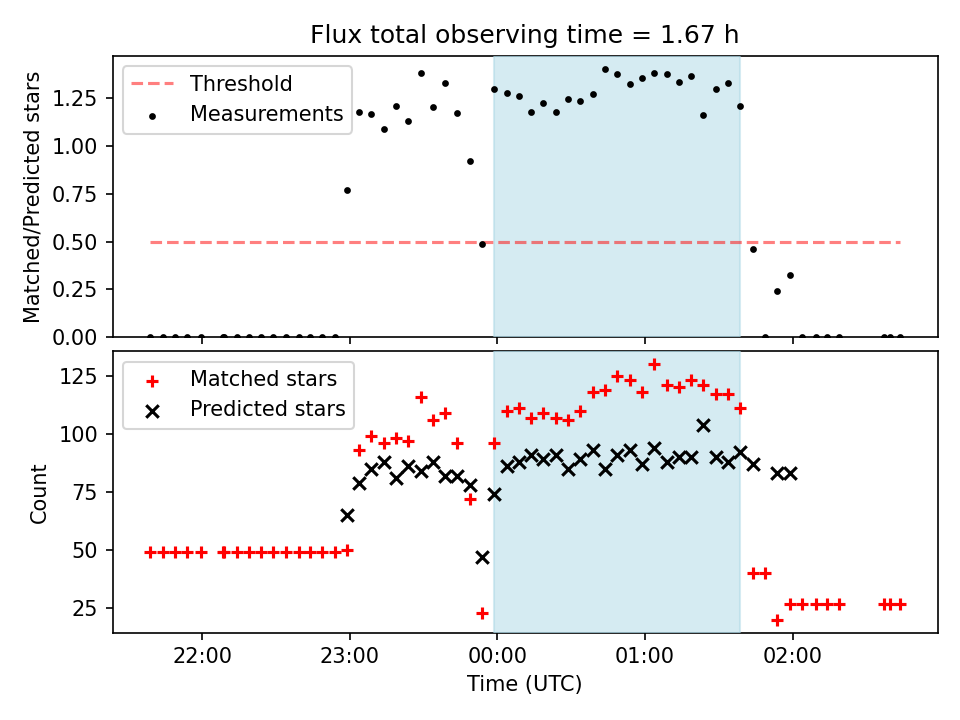 Flux total observing time = 1.67 h

Threshold
Measurements

Matched/Predicted stars

1.25
1.00
0.75
0.50
0.25
0.00

Matched stars
Predicted stars

Count

125
100
75
50
25

22:00
23:00
00:00
01:00
02:00

Time (UTC)